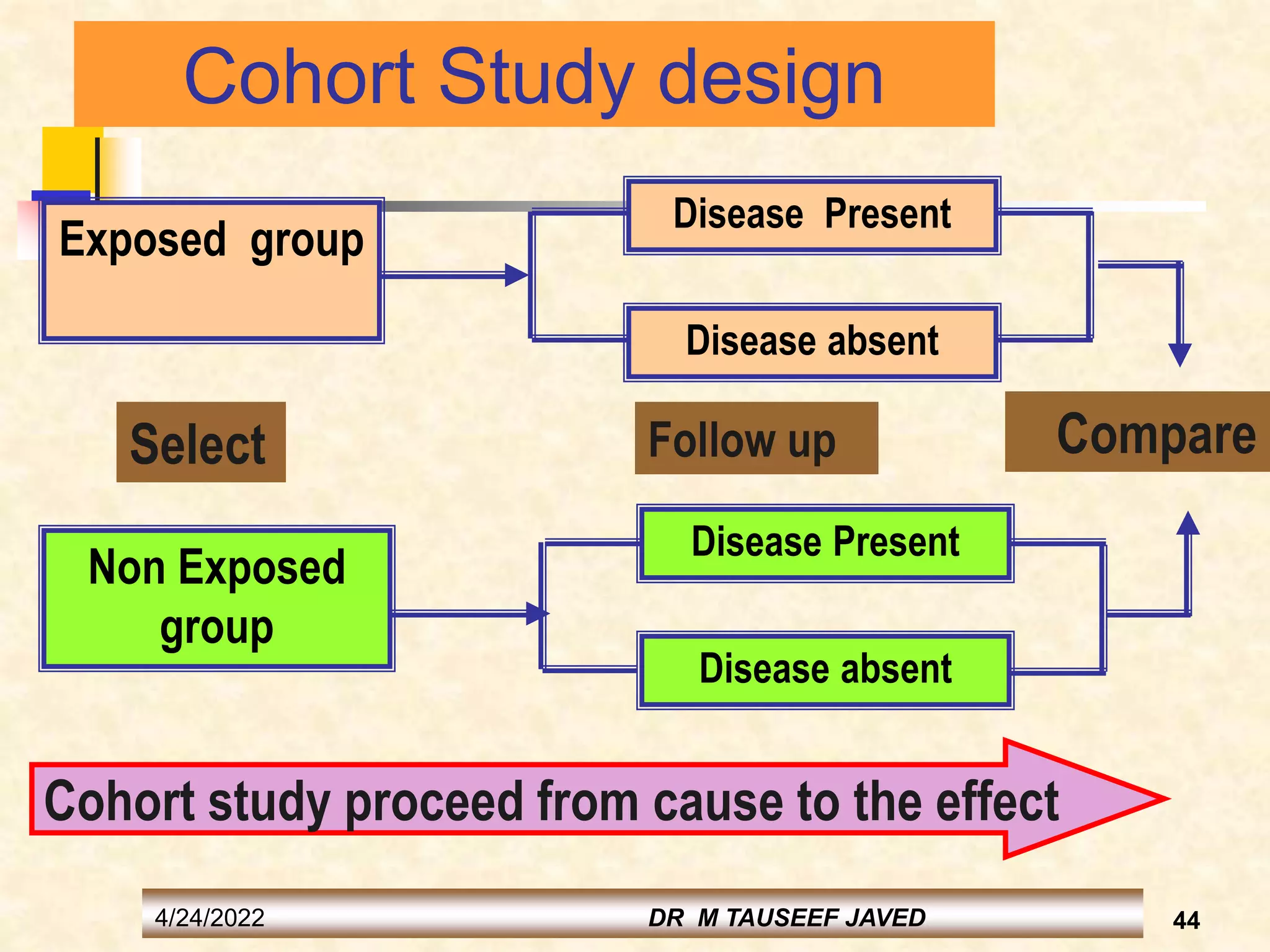 Cohort Study design

Exposed group

Disease Present

Disease absent

Select

Follow up

Compare

Non Exposed group

Disease Present

Disease absent

Cohort study proceed from cause to the effect

4/24/2022

DR M TAUSEEF JAVED

44